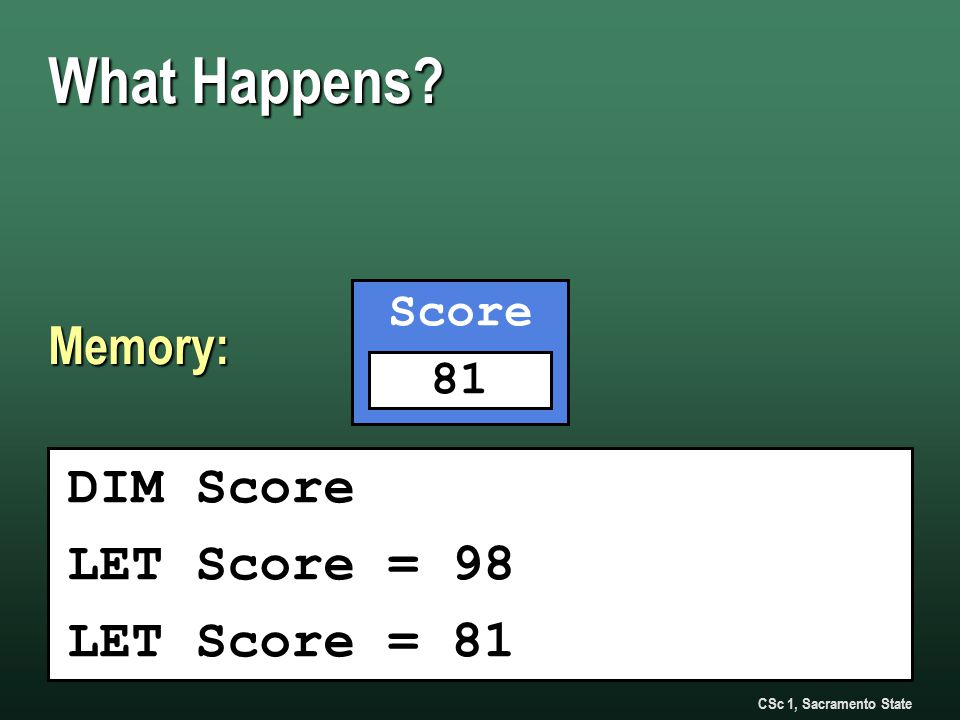 What Happens?

Memory:

Score

81

DIM Score
LET Score = 98
LET Score = 81

CSc 1, Sacramento State